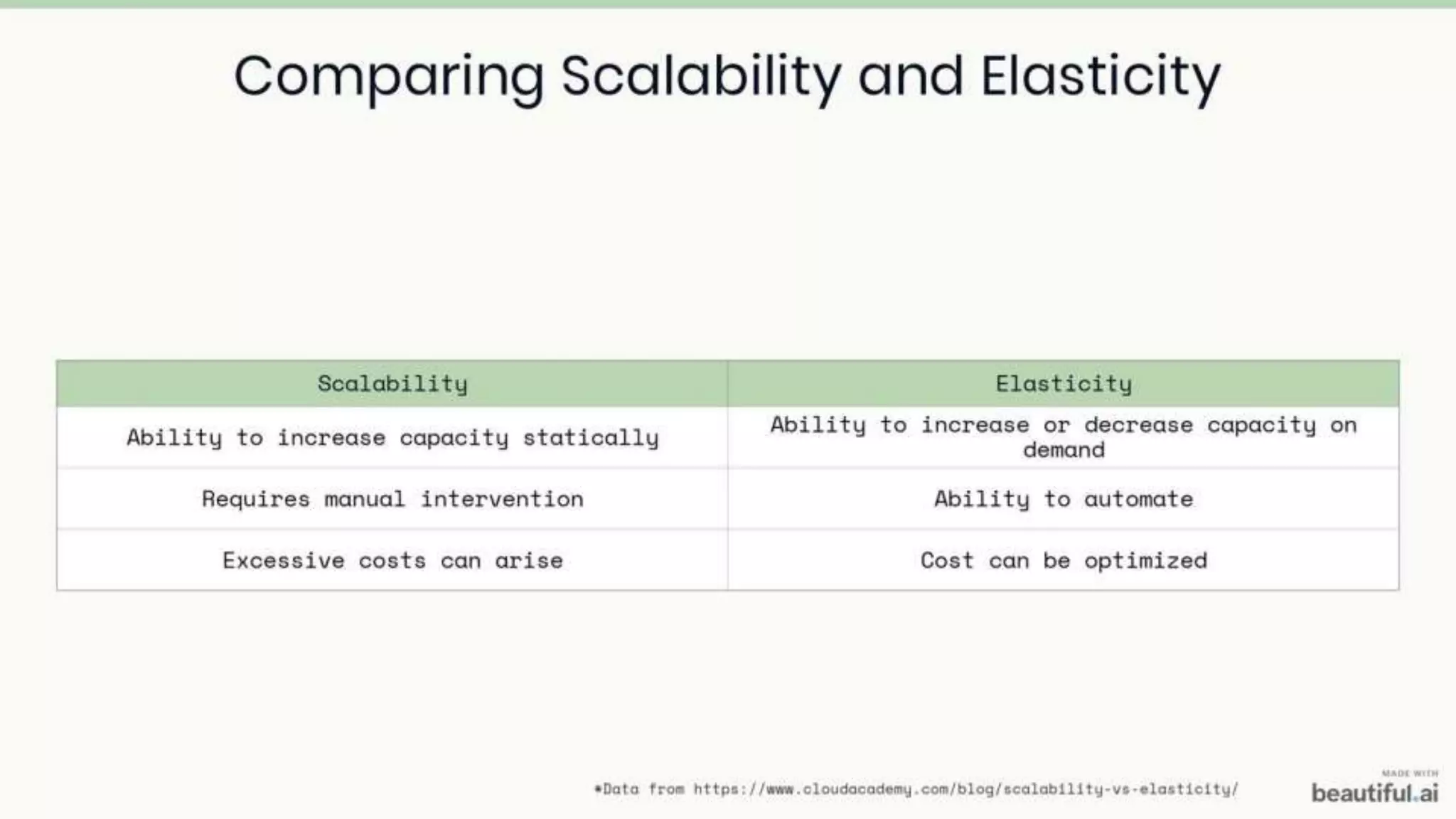 Comparing Scalability and Elasticity

| Scalability | Elasticity |
|---|---|
| Ability to increase capacity statically | Ability to increase or decrease capacity on demand |
| Requires manual intervention | Ability to automate |
| Excessive costs can arise | Cost can be optimized |

*Data from https://www.cloudacademy.com/blog/scalability-vs-elasticity/

MADE WITH
beautiful.ai